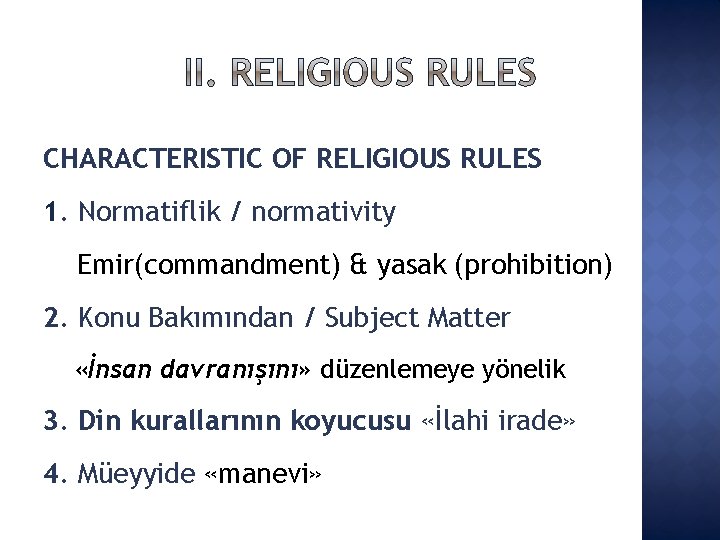 II. RELIGIOUS RULES

CHARACTERISTIC OF RELIGIOUS RULES

1. Normatiflik / normativity

Emir(commandment) & yasak (prohibition)

2. Konu Bakımından / Subject Matter

«İnsan davranışını» düzenlemeye yönelik

3. Din kurallarının koyucusu «İlahi irade»

4. Müeyyide «manevi»